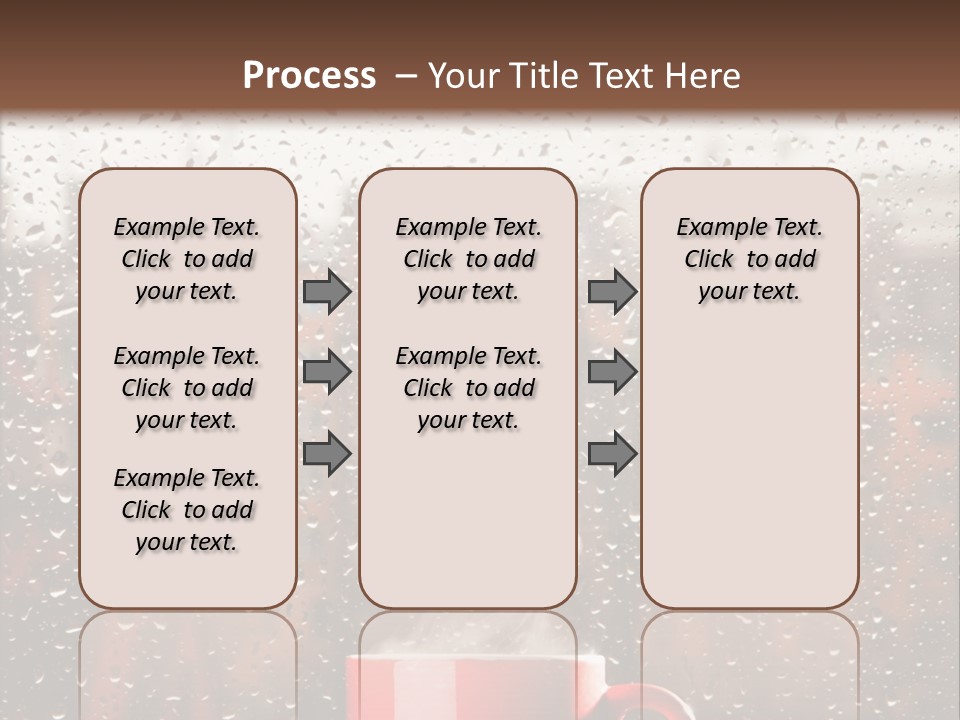 Process – Your Title Text Here

Example Text. Click to add your text.

Example Text. Click to add your text.

Example Text. Click to add your text.

Example Text. Click to add your text.

Example Text. Click to add your text.

Example Text. Click to add your text.